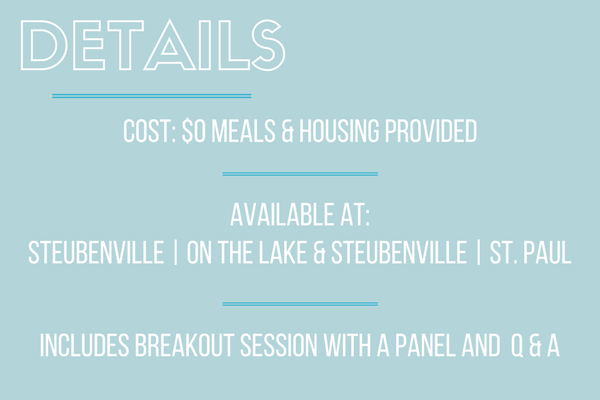 DETAILS

COST: $0 MEALS & HOUSING PROVIDED

AVAILABLE AT:
STEUBENVILLE | ON THE LAKE & STEUBENVILLE | ST. PAUL

INCLUDES BREAKOUT SESSION WITH A PANEL AND Q & A